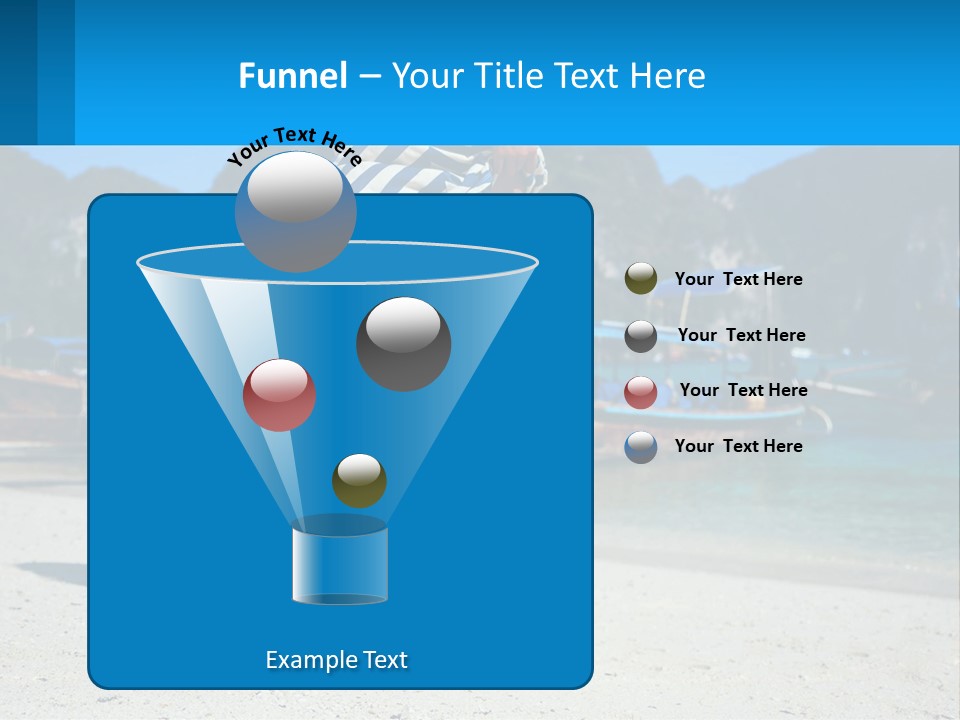 Funnel – Your Title Text Here

Your Text Here

Your Text Here

Your Text Here

Your Text Here

Your Text Here

Example Text